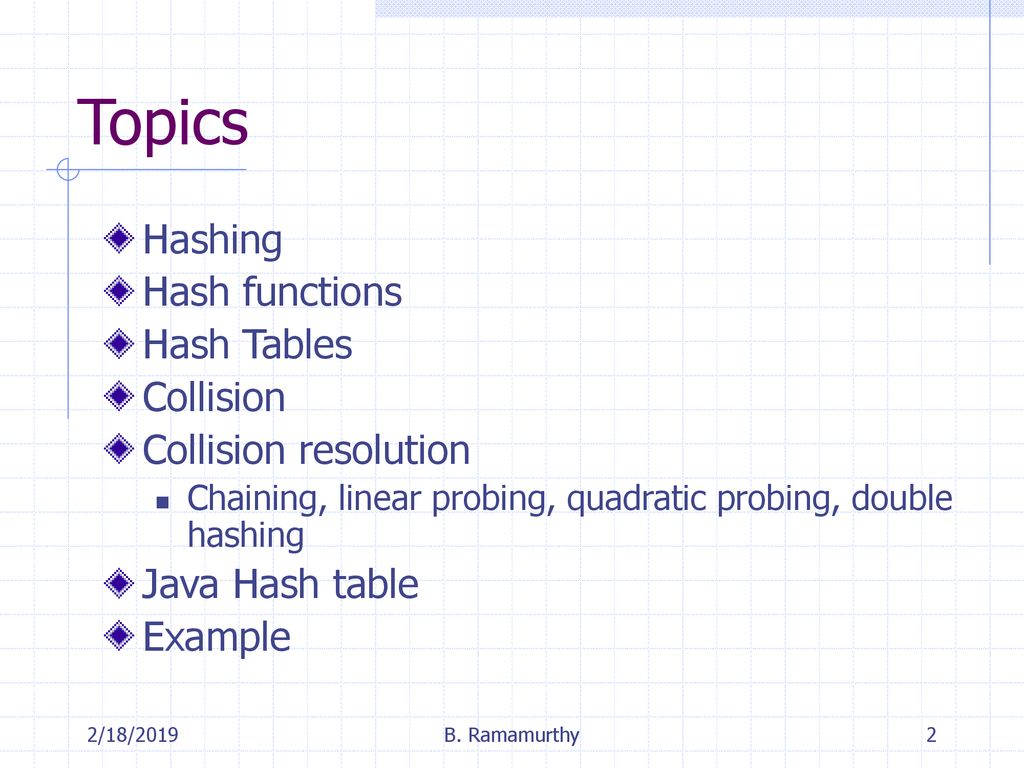 Topics

Hashing
Hash functions
Hash Tables
Collision
Collision resolution
Chaining, linear probing, quadratic probing, double hashing
Java Hash table
Example

2/18/2019
B. Ramamurthy
2